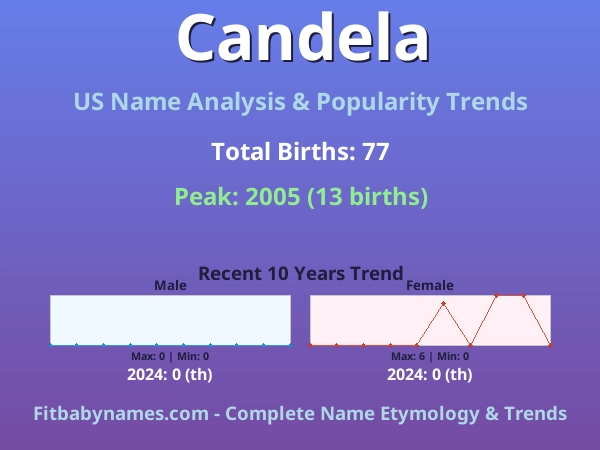 Candela

US Name Analysis & Popularity Trends

Total Births: 77

Peak: 2005 (13 births)

Recent 10 Years Trend

Male

Max: 0 | Min: 0

2024: 0 (th)

Female

Max: 6 | Min: 0

2024: 0 (th)

Fitbabynames.com - Complete Name Etymology & Trends